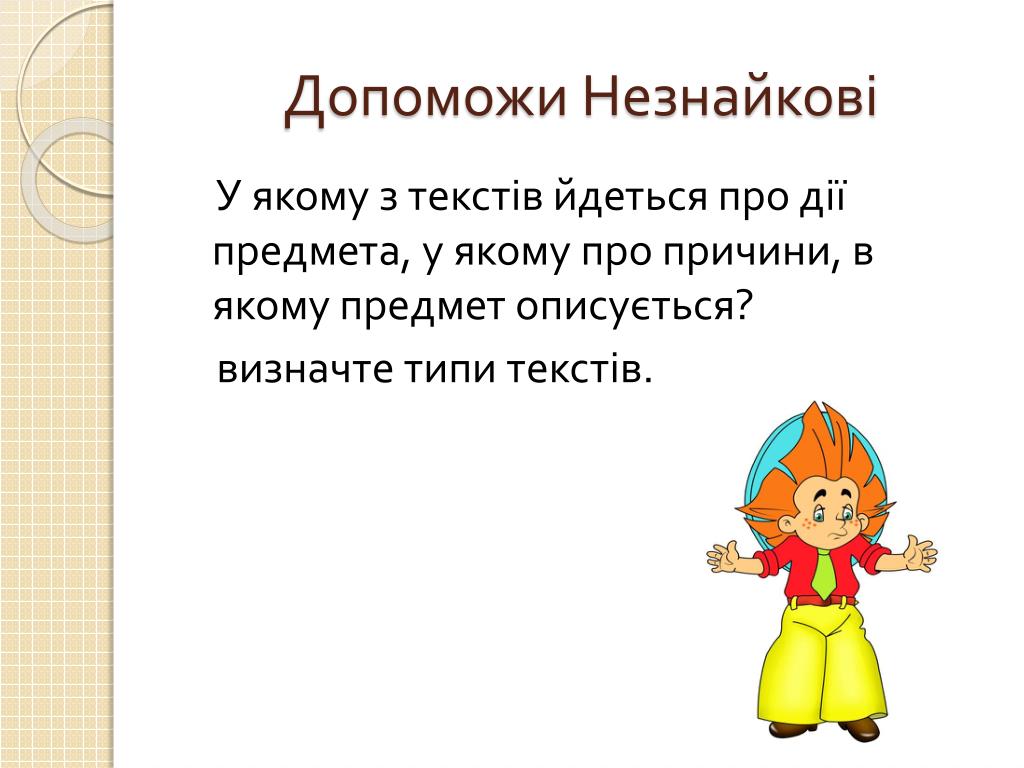 Допоможи Незнайкові

У якому з текстів йдеться про дії предмета, у якому про причини, в якому предмет описується?

визначте типи текстів.